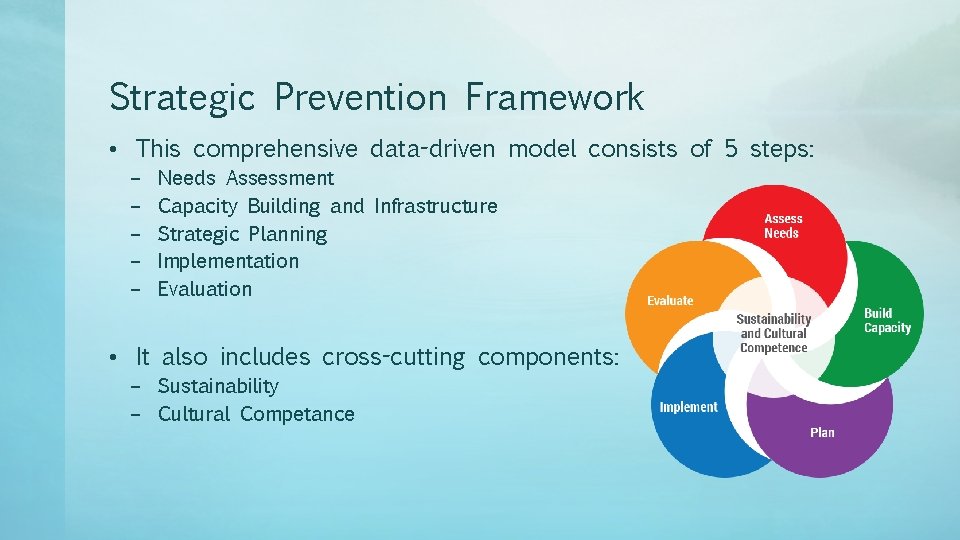 Strategic Prevention Framework

• This comprehensive data-driven model consists of 5 steps:
– Needs Assessment
– Capacity Building and Infrastructure
– Strategic Planning
– Implementation
– Evaluation

• It also includes cross-cutting components:
– Sustainability
– Cultural Competance

Assess Needs
Build Capacity
Plan
Implement
Evaluate
Sustainability and Cultural Competence